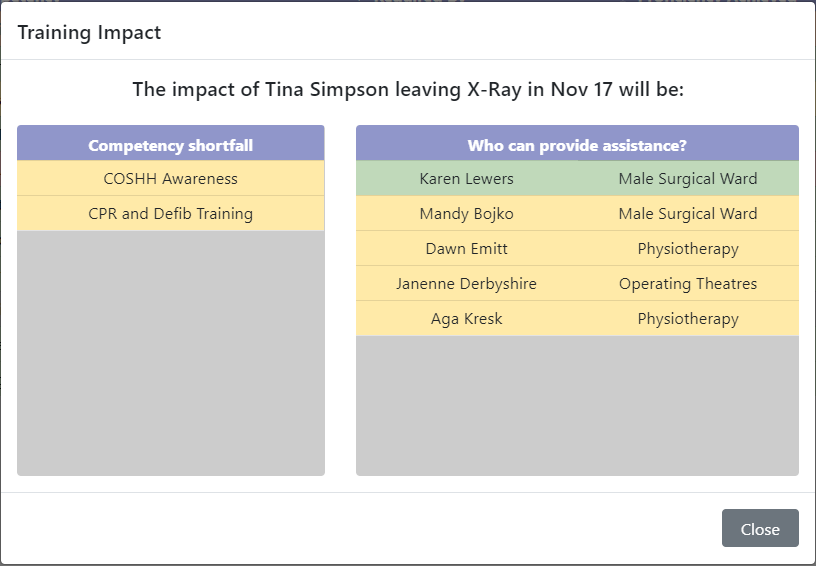 Training Impact

The impact of Tina Simpson leaving X-Ray in Nov 17 will be:

| Competency shortfall |
|---|
| COSHH Awareness |
| CPR and Defib Training |

| Who can provide assistance? | |
|---|---|
| Karen Lewers | Male Surgical Ward |
| Mandy Bojko | Male Surgical Ward |
| Dawn Emitt | Physiotherapy |
| Janenne Derbyshire | Operating Theatres |
| Aga Kresk | Physiotherapy |

Close